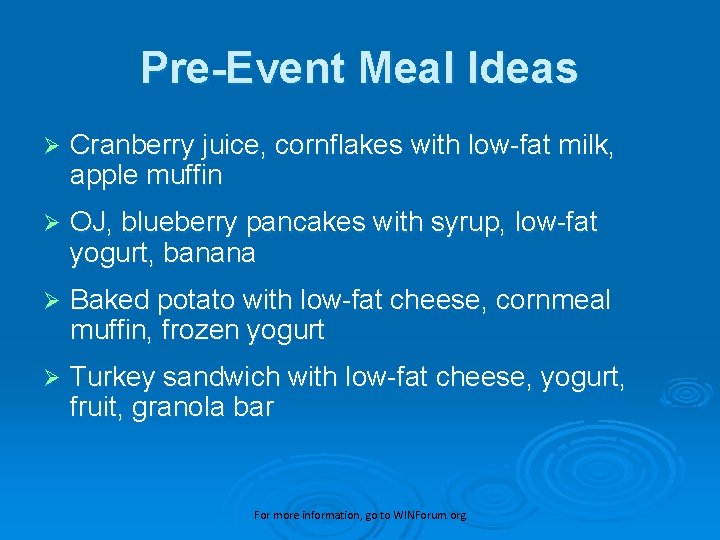 Pre-Event Meal Ideas

➢ Cranberry juice, cornflakes with low-fat milk, apple muffin

➢ OJ, blueberry pancakes with syrup, low-fat yogurt, banana

➢ Baked potato with low-fat cheese, cornmeal muffin, frozen yogurt

➢ Turkey sandwich with low-fat cheese, yogurt, fruit, granola bar

For more information, go to WINForum.org